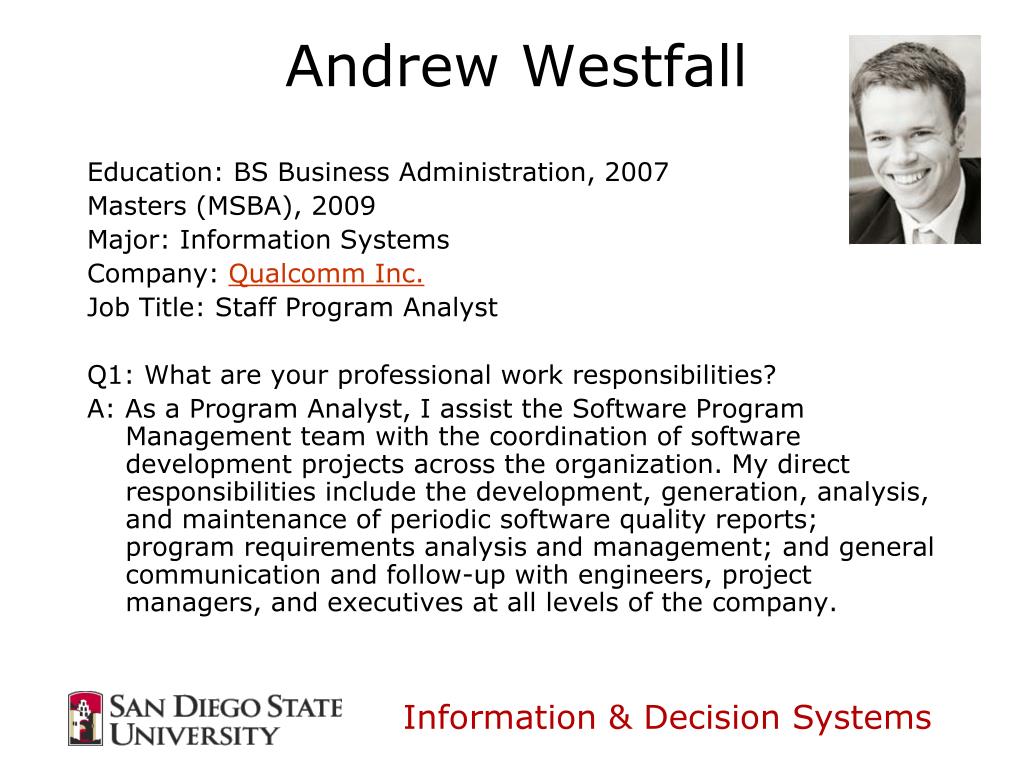 Andrew Westfall

Education: BS Business Administration, 2007
Masters (MSBA), 2009
Major: Information Systems
Company: Qualcomm Inc.
Job Title: Staff Program Analyst

Q1: What are your professional work responsibilities?
A: As a Program Analyst, I assist the Software Program Management team with the coordination of software development projects across the organization. My direct responsibilities include the development, generation, analysis, and maintenance of periodic software quality reports; program requirements analysis and management; and general communication and follow-up with engineers, project managers, and executives at all levels of the company.

SAN DIEGO STATE UNIVERSITY

Information & Decision Systems